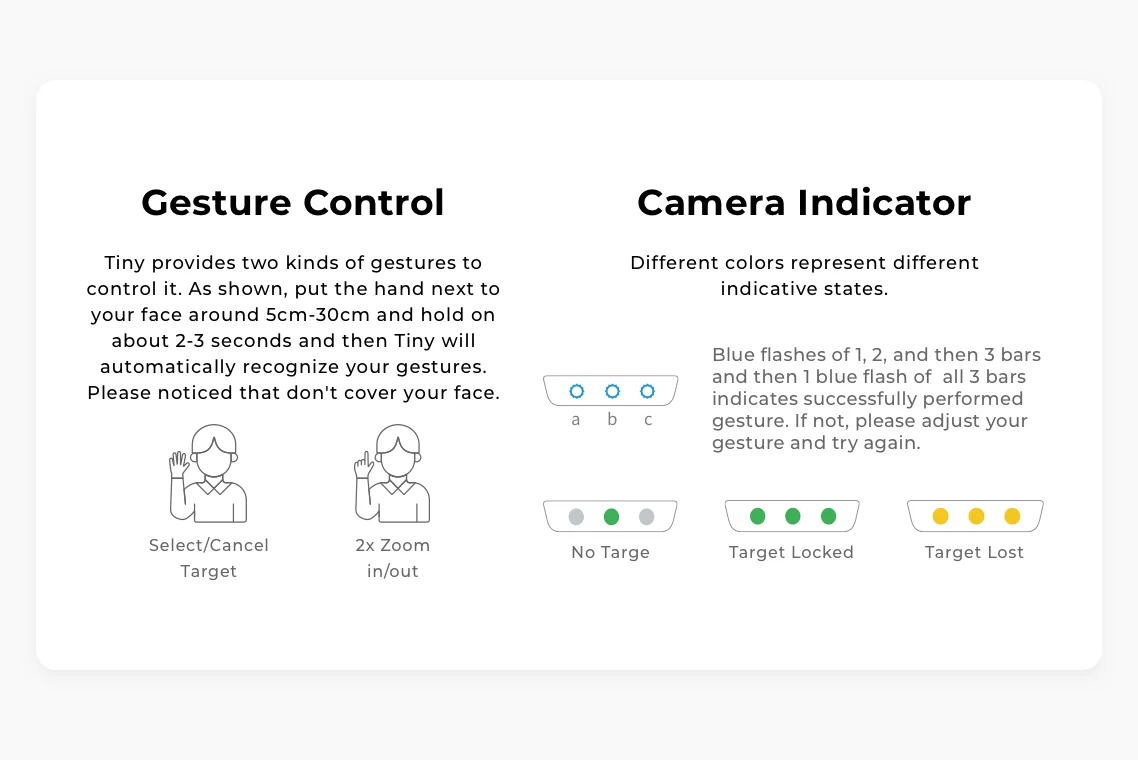 Gesture Control

Tiny provides two kinds of gestures to control it. As shown, put the hand next to your face around 5cm-30cm and hold on about 2-3 seconds and then Tiny will automatically recognize your gestures. Please noticed that don't cover your face.

Select/Cancel Target

2x Zoom in/out

Camera Indicator

Different colors represent different indicative states.

a b c

Blue flashes of 1, 2, and then 3 bars and then 1 blue flash of all 3 bars indicates successfully performed gesture. If not, please adjust your gesture and try again.

No Targe

Target Locked

Target Lost